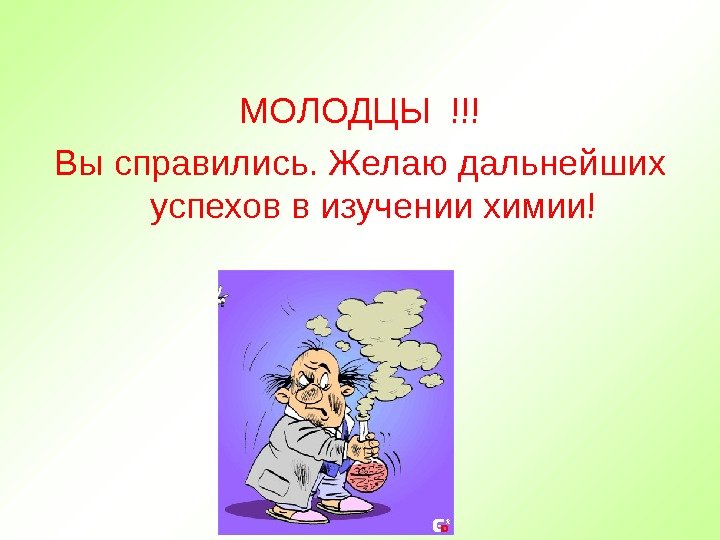 МОЛОДЦЫ !!!

Вы справились. Желаю дальнейших успехов в изучении химии!